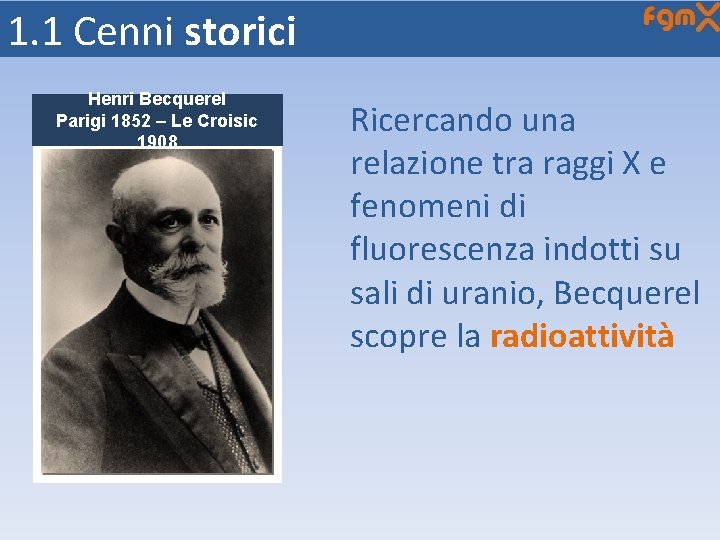 1.1 Cenni storici

fgmX

Henri Becquerel
Parigi 1852 – Le Croisic 1908

Ricercando una relazione tra raggi X e fenomeni di fluorescenza indotti su sali di uranio, Becquerel scopre la radioattività